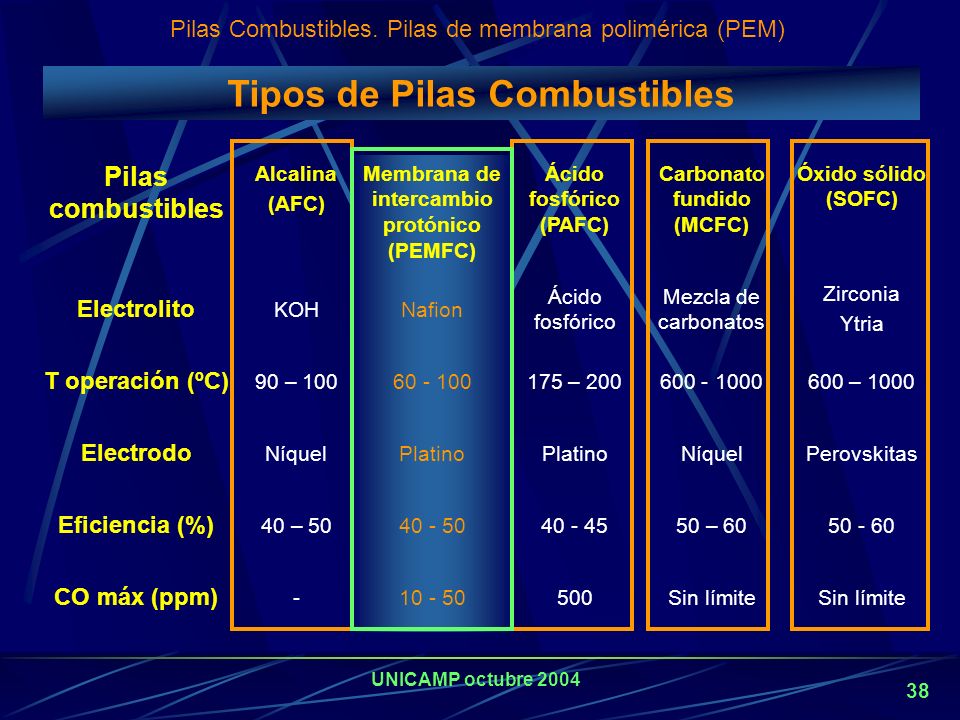 Pilas Combustibles. Pilas de membrana polimérica (PEM)

Tipos de Pilas Combustibles

| Pilas combustibles | Alcalina (AFC) | Membrana de intercambio protónico (PEMFC) | Ácido fosfórico (PAFC) | Carbonato fundido (MCFC) | Óxido sólido (SOFC) |
|---|---|---|---|---|---|
| Electrolito | KOH | Nafion | Ácido fosfórico | Mezcla de carbonatos | Zirconia Ytria |
| T operación (ºC) | 90 – 100 | 60 - 100 | 175 – 200 | 600 - 1000 | 600 – 1000 |
| Electrodo | Níquel | Platino | Platino | Níquel | Perovskitas |
| Eficiencia (%) | 40 – 50 | 40 - 50 | 40 - 45 | 50 – 60 | 50 - 60 |
| CO máx (ppm) | - | 10 - 50 | 500 | Sin límite | Sin límite |

UNICAMP octubre 2004

38